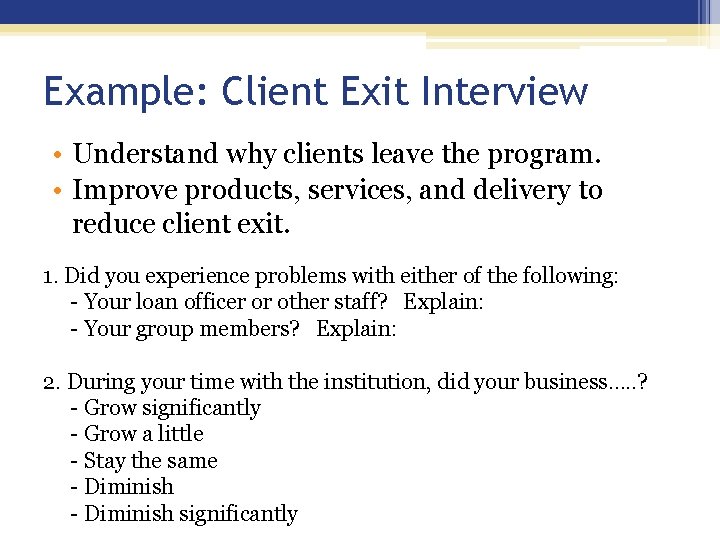 Example: Client Exit Interview

• Understand why clients leave the program.
• Improve products, services, and delivery to reduce client exit.

1. Did you experience problems with either of the following:
- Your loan officer or other staff? Explain:
- Your group members? Explain:

2. During your time with the institution, did your business.....?
- Grow significantly
- Grow a little
- Stay the same
- Diminish
- Diminish significantly